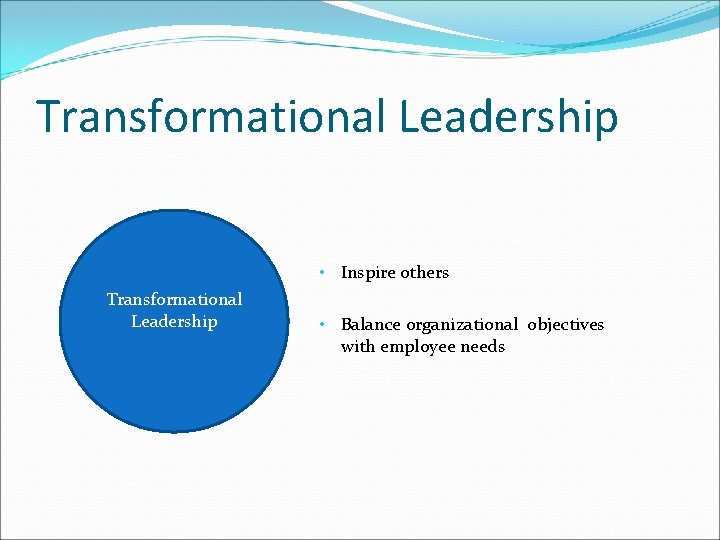 Transformational Leadership

Transformational Leadership

• Inspire others

• Balance organizational objectives with employee needs